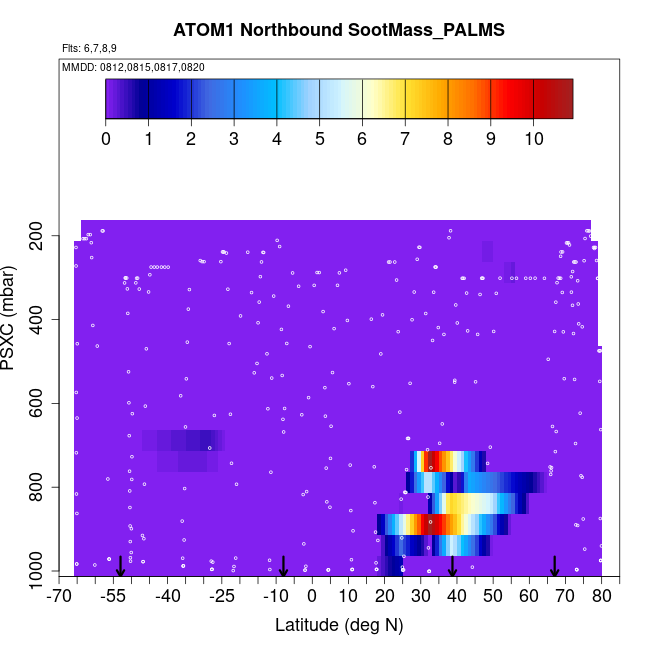 ATOM1 Northbound SootMass_PALMS

Flts: 6,7,8,9

MMDD: 0812,0815,0817,0820

0 1 2 3 4 5 6 7 8 9 10

PSXC (mbar)

200
400
600
800
1000

-70 -55 -40 -25 -10 0 10 20 30 40 50 60 70 80

Latitude (deg N)